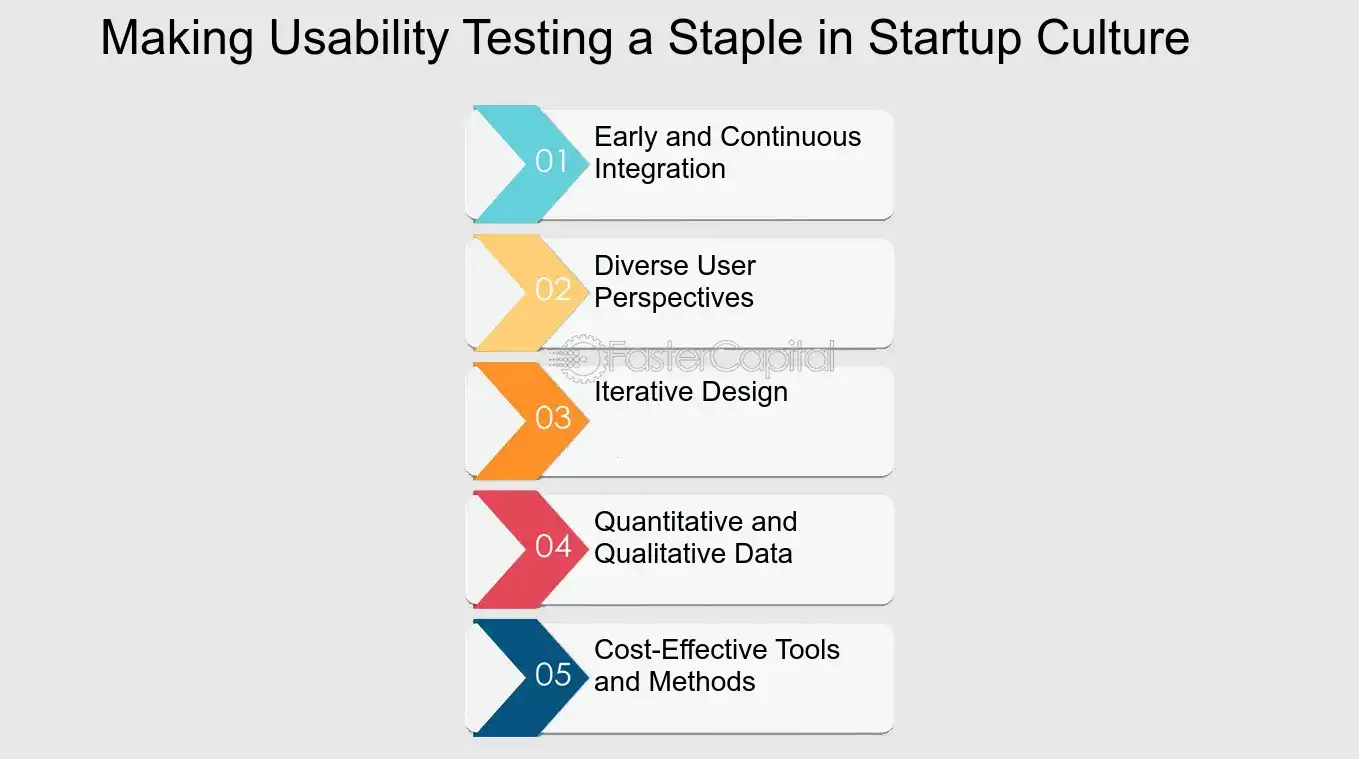 Making Usability Testing a Staple in Startup Culture

01 Early and Continuous Integration

02 Diverse User Perspectives

FasterCapital

03 Iterative Design

04 Quantitative and Qualitative Data

05 Cost-Effective Tools and Methods